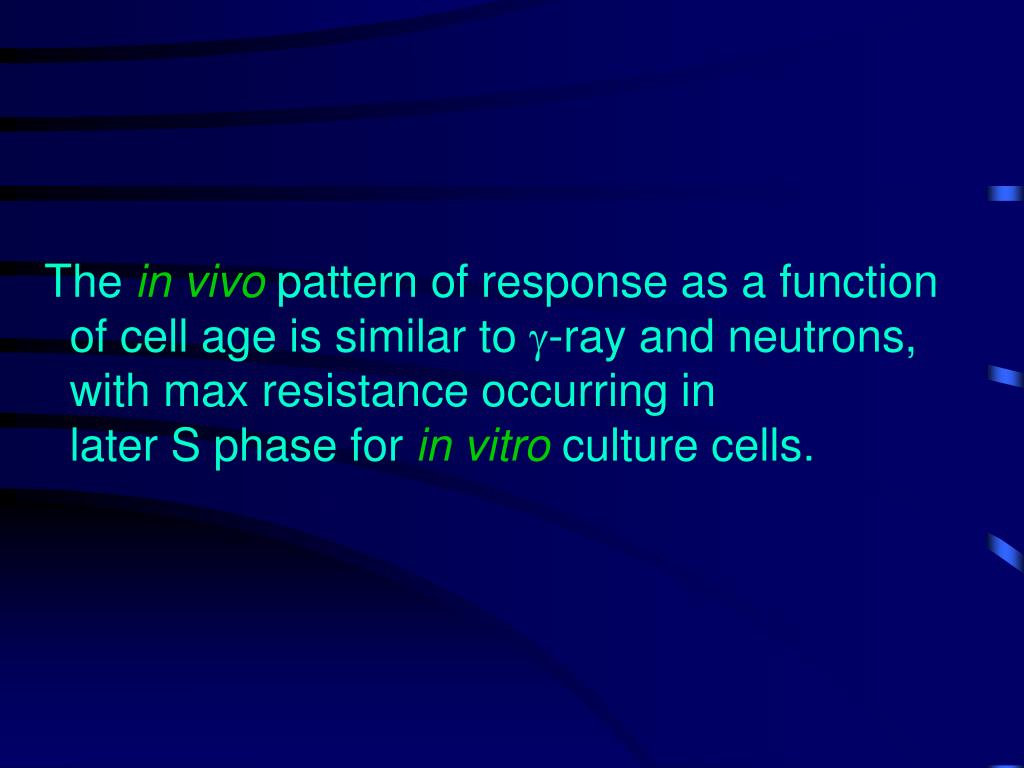 The in vivo pattern of response as a function of cell age is similar to $\gamma$-ray and neutrons, with max resistance occurring in later S phase for in vitro culture cells.